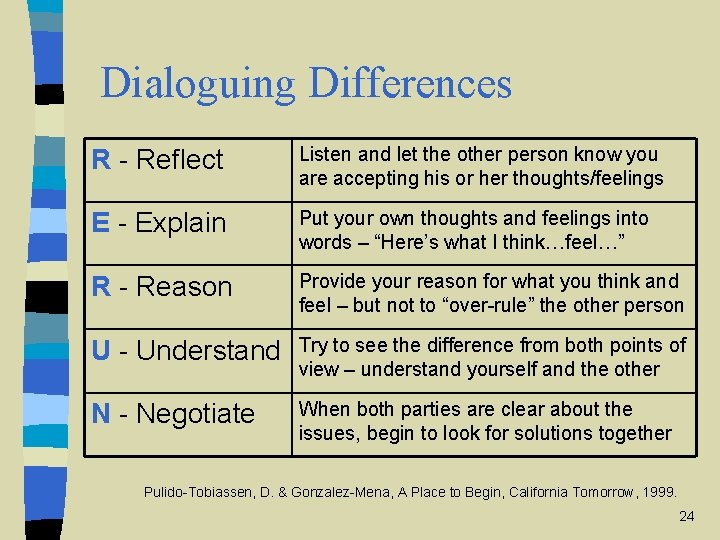 Dialoguing Differences

| R - Reflect | Listen and let the other person know you are accepting his or her thoughts/feelings |
|---|---|
| E - Explain | Put your own thoughts and feelings into words – “Here’s what I think…feel…” |
| R - Reason | Provide your reason for what you think and feel – but not to “over-rule” the other person |
| U - Understand | Try to see the difference from both points of view – understand yourself and the other |
| N - Negotiate | When both parties are clear about the issues, begin to look for solutions together |

Pulido-Tobiassen, D. & Gonzalez-Mena, A Place to Begin, California Tomorrow, 1999.

24